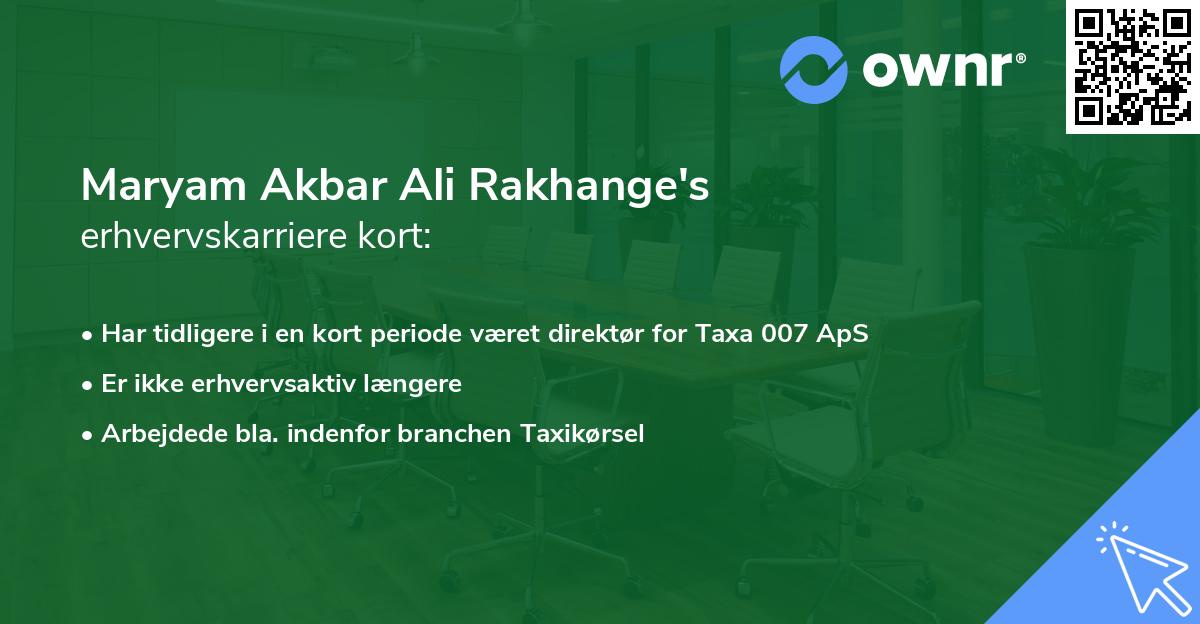 ownr®

Maryam Akbar Ali Rakhange's
erhvervskarriere kort:

• Har tidligere i en kort periode været direktør for Taxa 007 ApS
• Er ikke erhvervsaktiv længere
• Arbejdede bla. indenfor branchen Taxikørsel